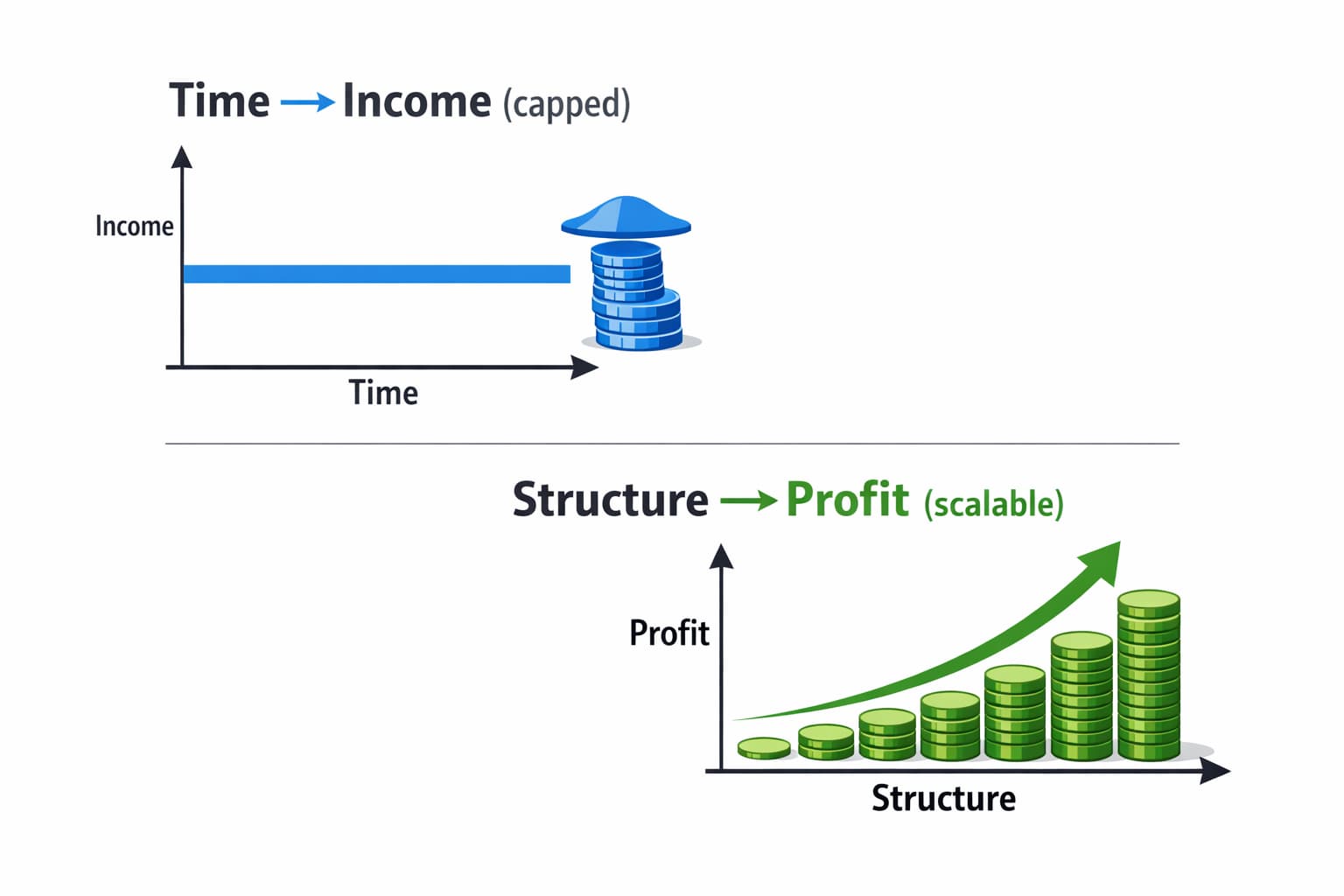 Time → Income (capped)

Income

Time

Structure → Profit (scalable)

Profit

Structure